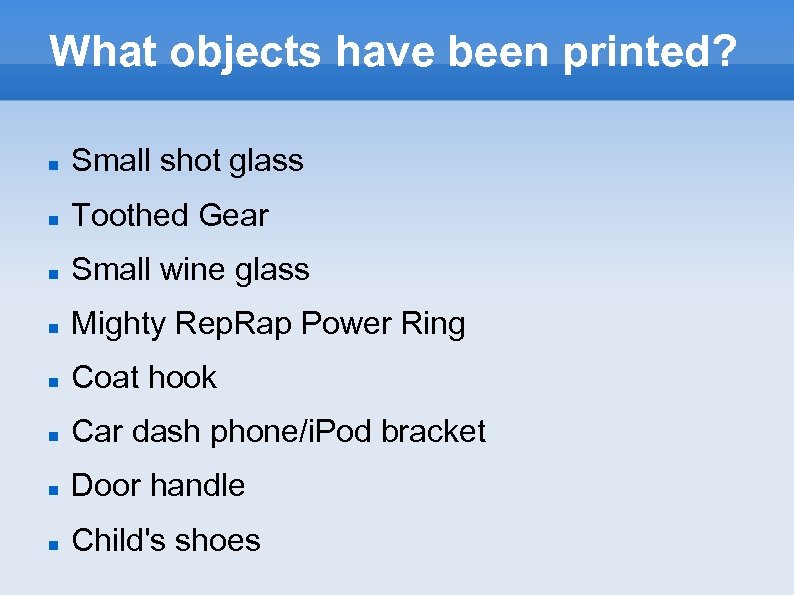 What objects have been printed?

- Small shot glass
- Toothed Gear
- Small wine glass
- Mighty RepRap Power Ring
- Coat hook
- Car dash phone/iPod bracket
- Door handle
- Child's shoes